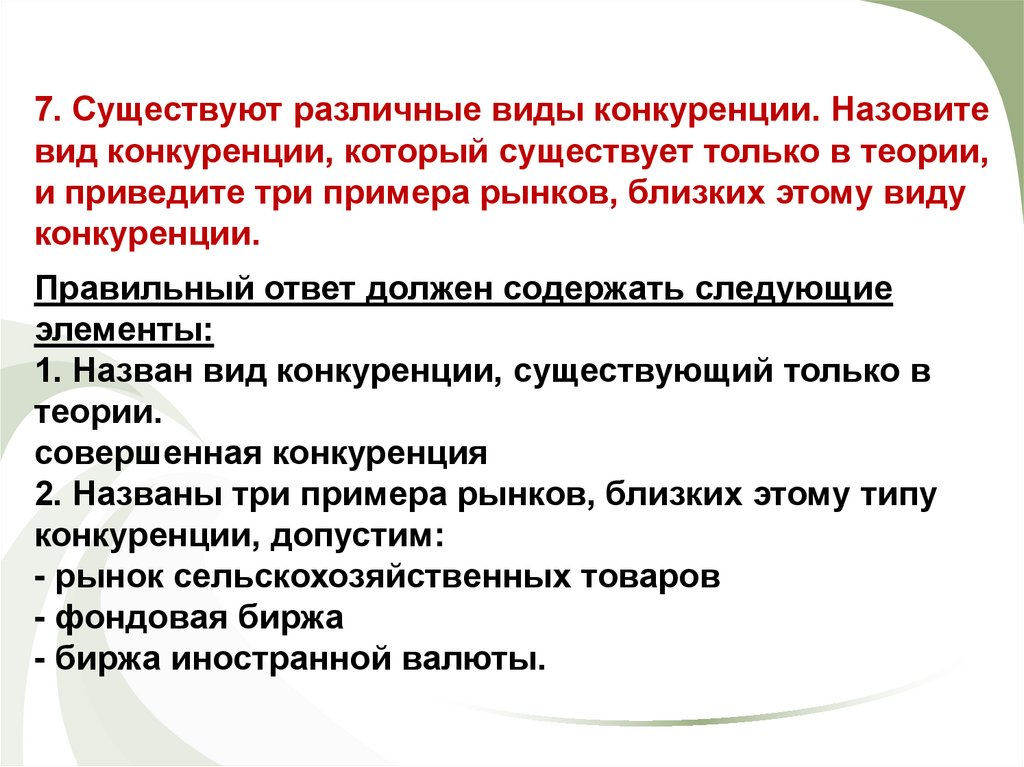 7. Существуют различные виды конкуренции. Назовите вид конкуренции, который существует только в теории, и приведите три примера рынков, близких этому виду конкуренции.

Правильный ответ должен содержать следующие элементы:
1. Назван вид конкуренции, существующий только в теории.
совершенная конкуренция
2. Названы три примера рынков, близких этому типу конкуренции, допустим:
- рынок сельскохозяйственных товаров
- фондовая биржа
- биржа иностранной валюты.